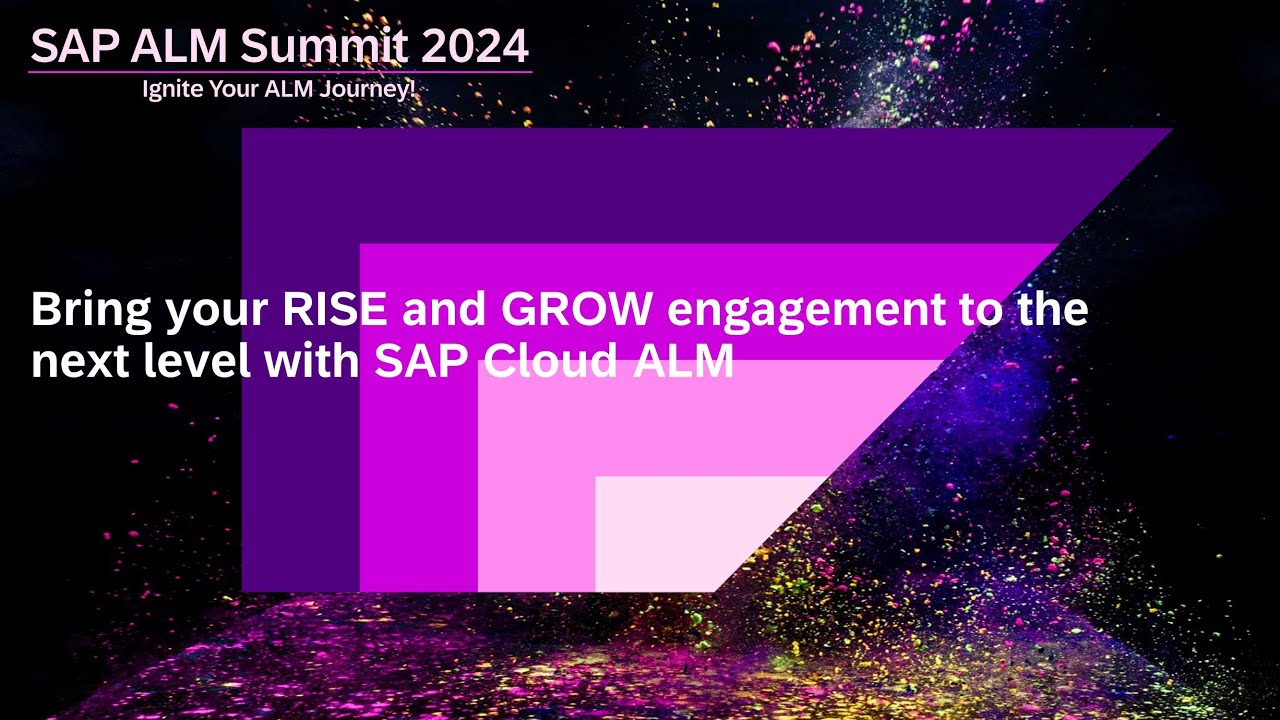 SAP ALM Summit 2024

Ignite Your ALM Journey!

Bring your RISE and GROW engagement to the next level with SAP Cloud ALM